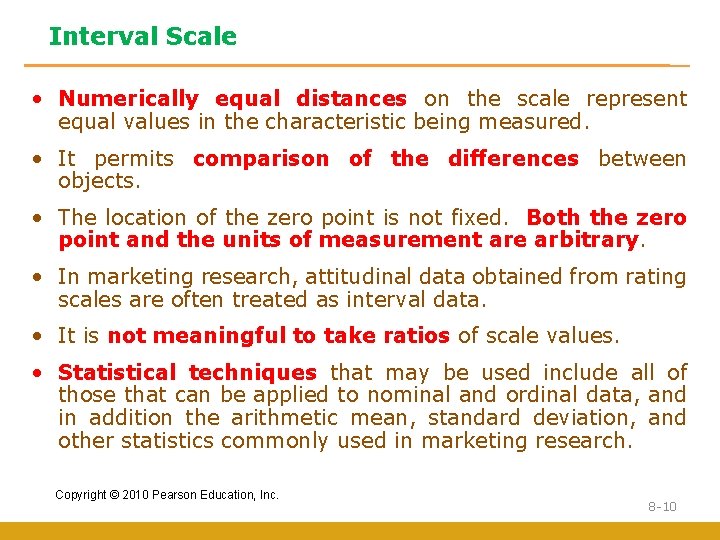 Interval Scale

• Numerically equal distances on the scale represent equal values in the characteristic being measured.

• It permits comparison of the differences between objects.

• The location of the zero point is not fixed. Both the zero point and the units of measurement are arbitrary.

• In marketing research, attitudinal data obtained from rating scales are often treated as interval data.

• It is not meaningful to take ratios of scale values.

• Statistical techniques that may be used include all of those that can be applied to nominal and ordinal data, and in addition the arithmetic mean, standard deviation, and other statistics commonly used in marketing research.

Copyright © 2010 Pearson Education, Inc.

8-10